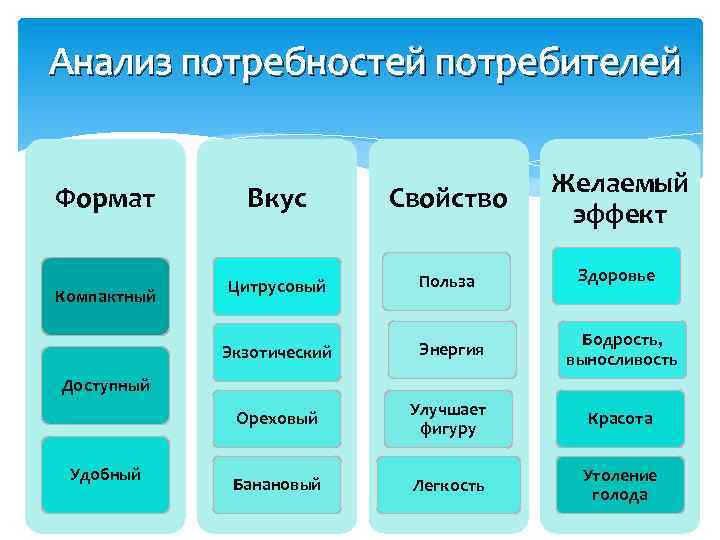 Анализ потребностей потребителей

Формат

Компактный

Доступный

Удобный

Вкус

Цитрусовый

Экзотический

Ореховый

Банановый

Свойство

Польза

Энергия

Улучшает фигуру

Легкость

Желаемый эффект

Здоровье

Бодрость, выносливость

Красота

Утоление голода